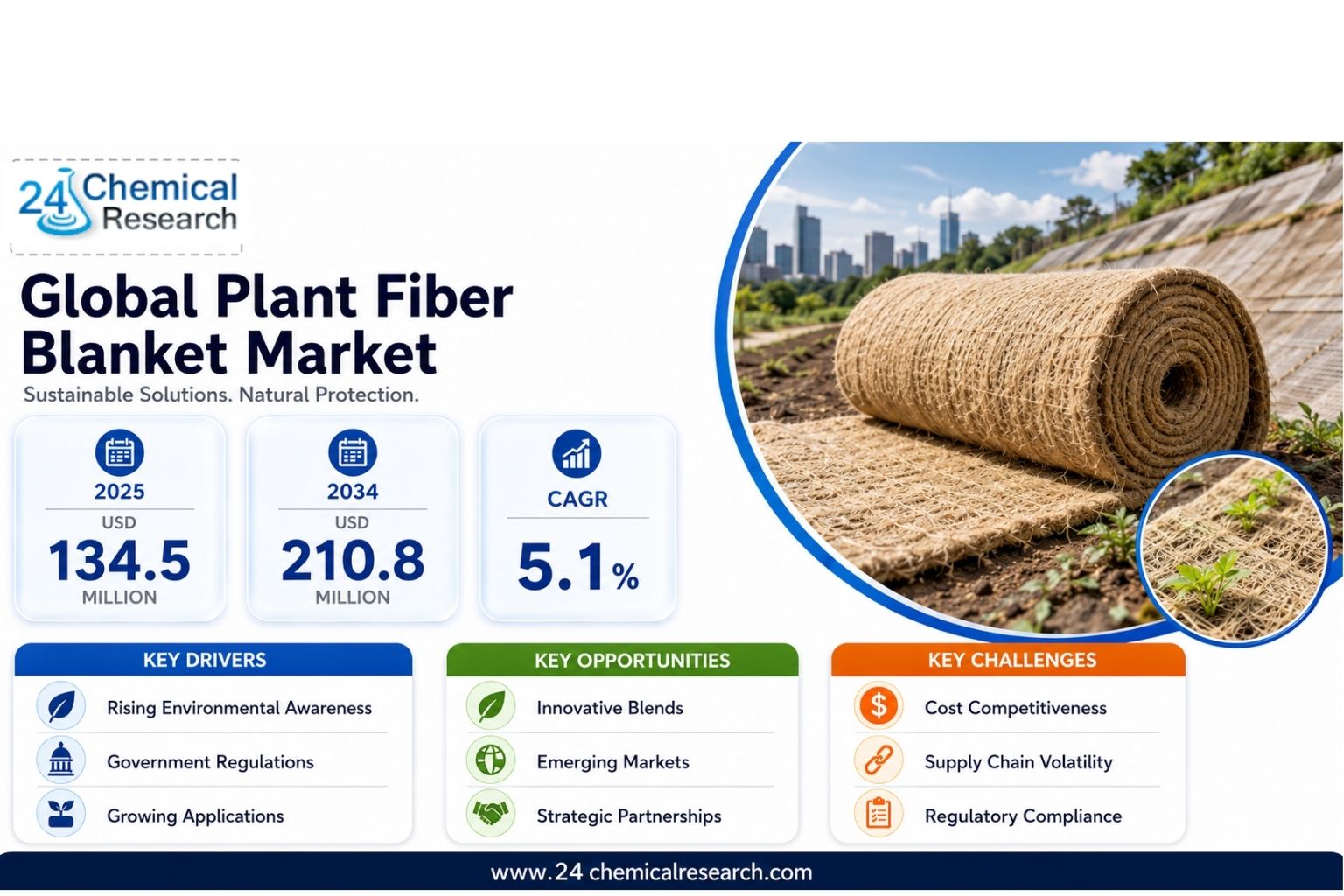 24 Chemical Research

Global Plant Fiber Blanket Market

Sustainable Solutions. Natural Protection.

2025
USD
134.5
MILLION

2034
USD
210.8
MILLION

CAGR
5.1%

KEY DRIVERS
Rising Environmental Awareness
Government Regulations
Growing Applications

KEY OPPORTUNITIES
Innovative Blends
Emerging Markets
Strategic Partnerships

KEY CHALLENGES
Cost Competitiveness
Supply Chain Volatility
Regulatory Compliance

www.24 chemicalresearch.com